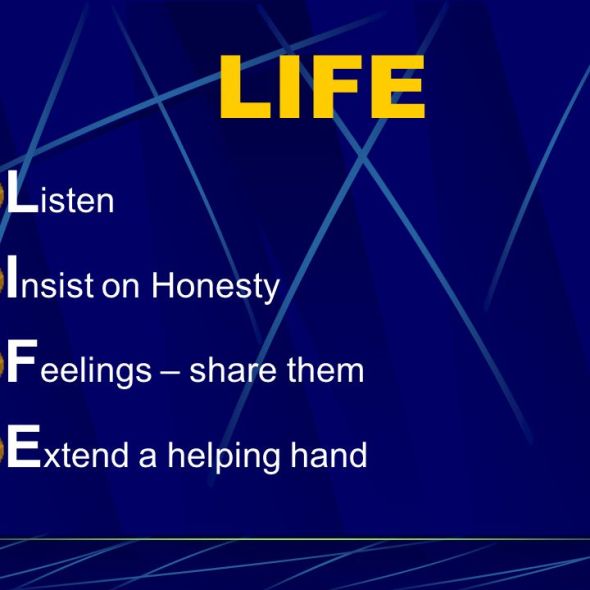 LIFE

Listen

Insist on Honesty

Feelings – share them

Extend a helping hand